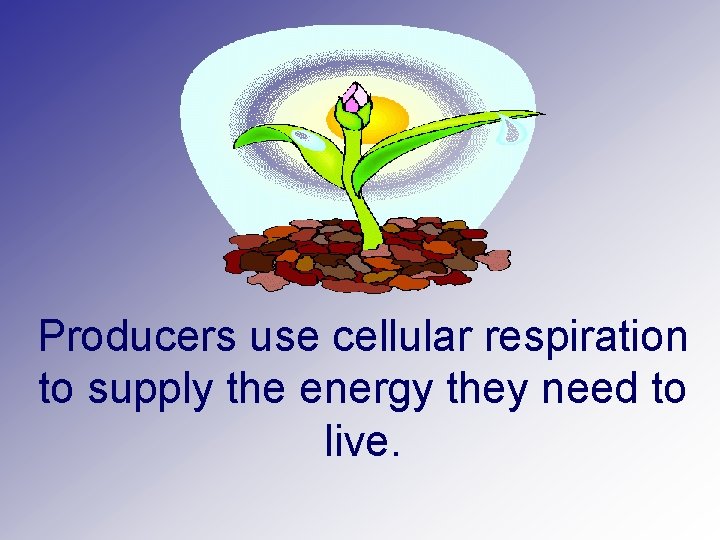 Producers use cellular respiration to supply the energy they need to live.